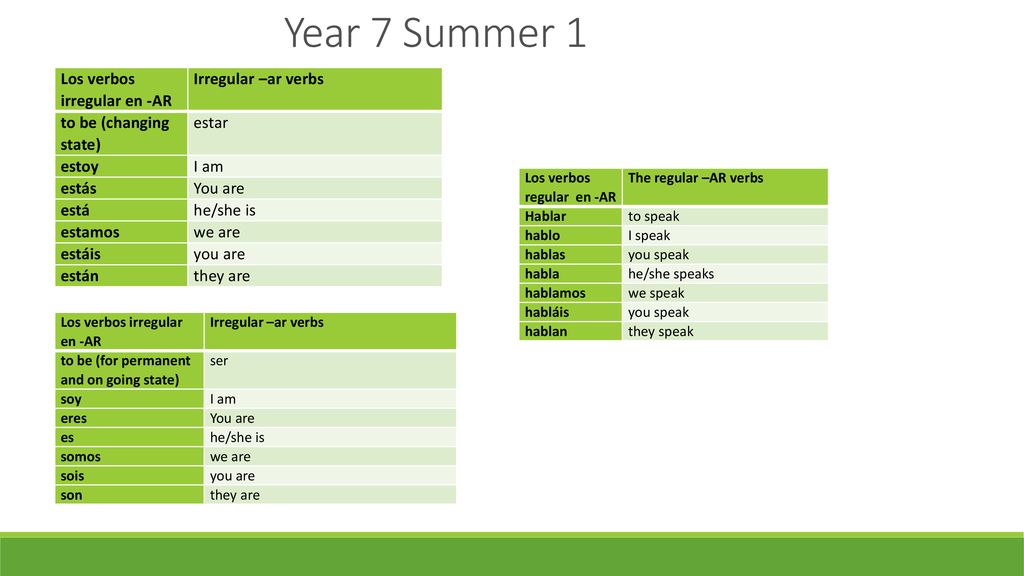 Year 7 Summer 1

| Los verbos irregular en -AR | Irregular –ar verbs |
|---|---|
| to be (changing state) | estar |
| estoy | I am |
| estás | You are |
| está | he/she is |
| estamos | we are |
| estáis | you are |
| están | they are |

| Los verbos irregular en -AR | Irregular –ar verbs |
|---|---|
| to be (for permanent and on going state) | ser |
| soy | I am |
| eres | You are |
| es | he/she is |
| somos | we are |
| sois | you are |
| son | they are |

| Los verbos regular en -AR | The regular –AR verbs |
|---|---|
| Hablar | to speak |
| hablo | I speak |
| hablas | you speak |
| habla | he/she speaks |
| hablamos | we speak |
| habláis | you speak |
| hablan | they speak |